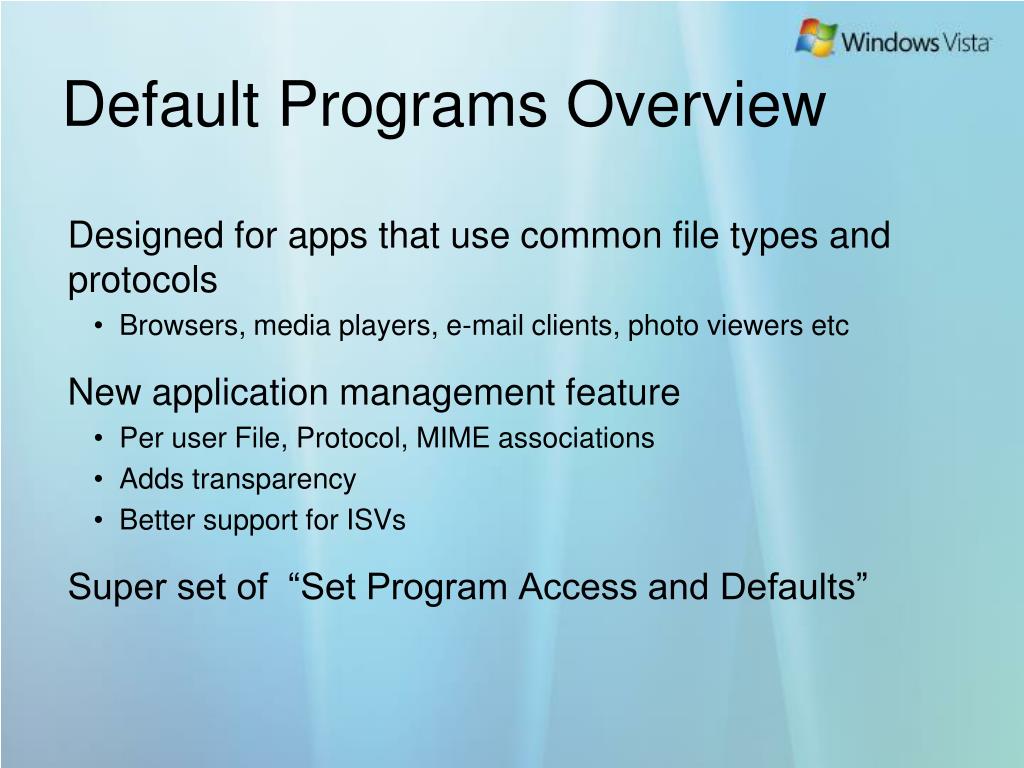 Windows Vista

Default Programs Overview

Designed for apps that use common file types and protocols

• Browsers, media players, e-mail clients, photo viewers etc

New application management feature

• Per user File, Protocol, MIME associations
• Adds transparency
• Better support for ISVs

Super set of “Set Program Access and Defaults”